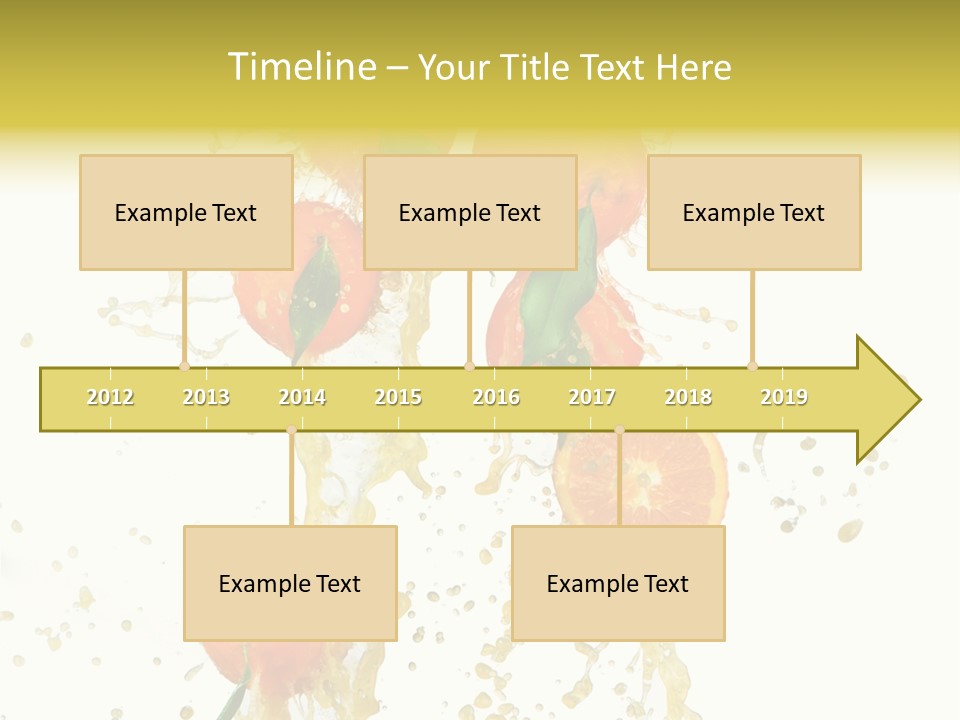 Timeline – Your Title Text Here

Example Text

Example Text

Example Text

2012 2013 2014 2015 2016 2017 2018 2019

Example Text

Example Text